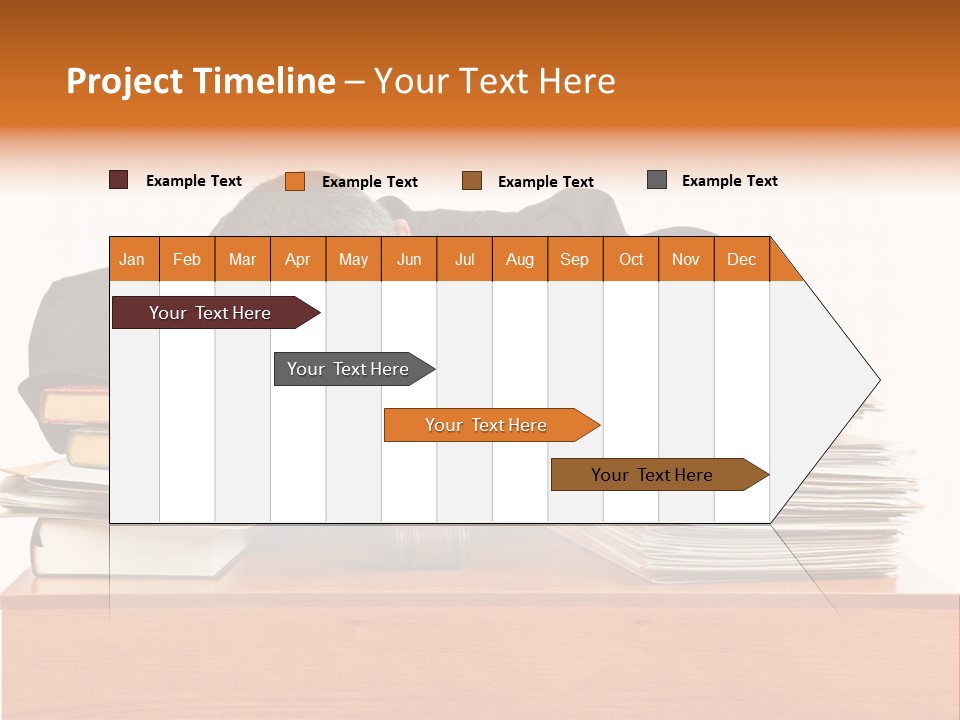 Project Timeline – Your Text Here

Example Text
Example Text
Example Text
Example Text

| Jan | Feb | Mar | Apr | May | Jun | Jul | Aug | Sep | Oct | Nov | Dec |
|---|---|---|---|---|---|---|---|---|---|---|---|

Your Text Here

Your Text Here

Your Text Here

Your Text Here